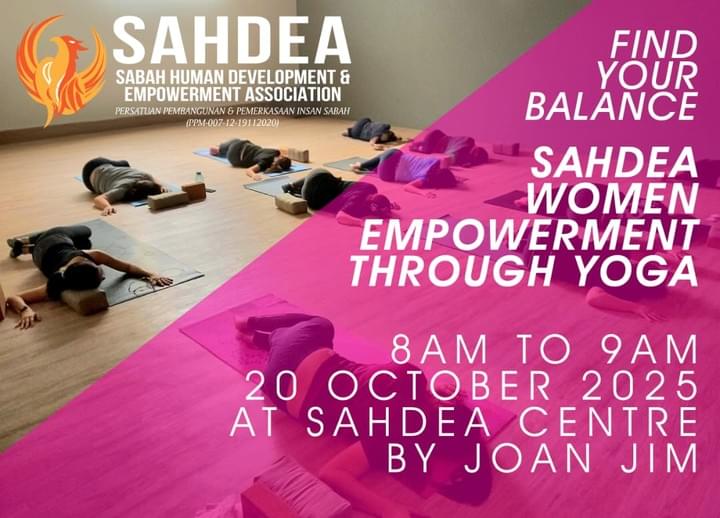 SAHDEA
SABAH HUMAN DEVELOPMENT & EMPOWERMENT ASSOCIATION
PERSATUAN PEMBANGUNAN & PEMERKASAAN INSAN SABAH
(PPM-007-12-19112020)

FIND YOUR BALANCE

SAHDEA WOMEN EMPOWERMENT THROUGH YOGA

8AM TO 9AM
20 OCTOBER 2025
AT SAHDEA CENTRE
BY JOAN JIM